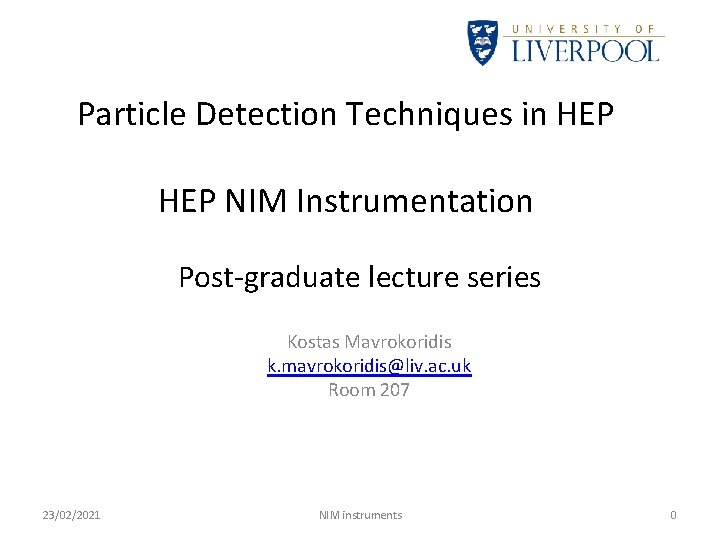 UNIVERSITY OF
LIVERPOOL

Particle Detection Techniques in HEP

HEP NIM Instrumentation

Post-graduate lecture series

Kostas Mavrokoridis
k.mavrokoridis@liv.ac.uk
Room 207

23/02/2021 NIM instruments 0